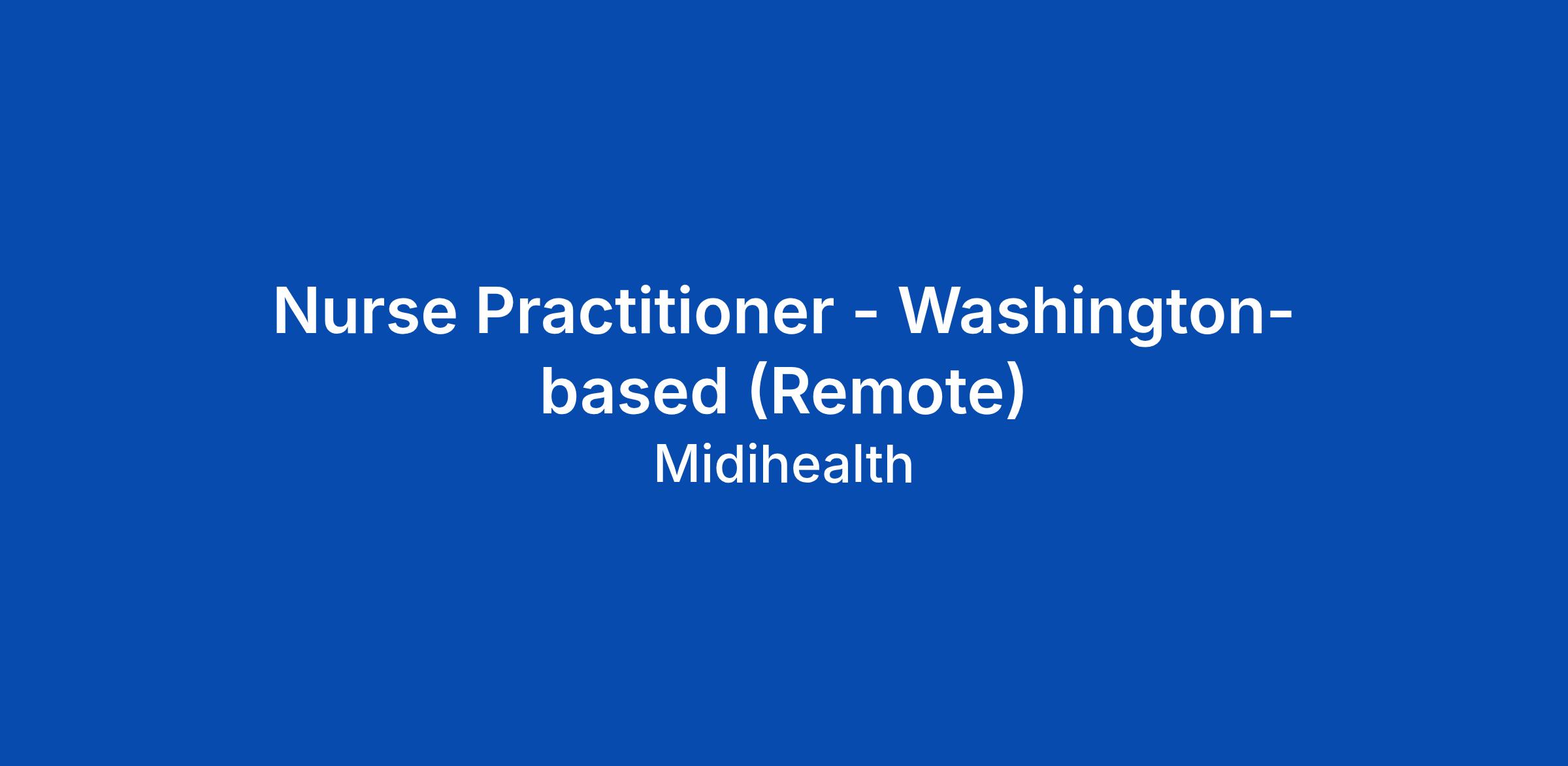 Nurse Practitioner - Washington-based (Remote)
Midihealth